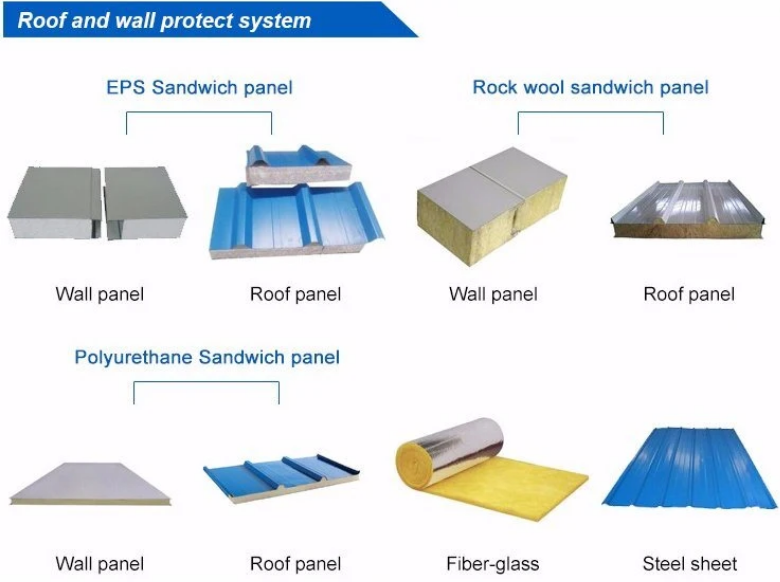 Roof and wall protect system

EPS Sandwich panel

Wall panel

Roof panel

Rock wool sandwich panel

Wall panel

Roof panel

Polyurethane Sandwich panel

Wall panel

Roof panel

Fiber-glass

Steel sheet